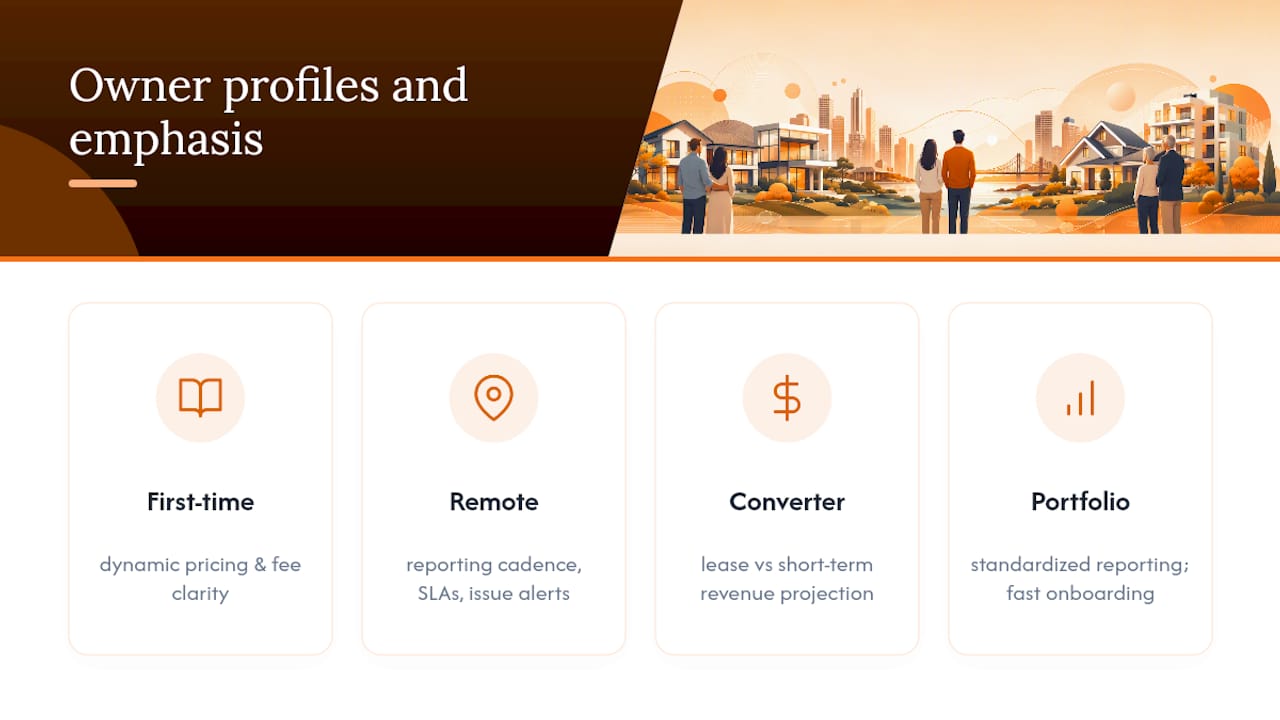 Owner profiles and emphasis

First-time

dynamic pricing & fee clarity

Remote

reporting cadence, SLAs, issue alerts

Converter

lease vs short-term revenue projection

Portfolio

standardized reporting; fast onboarding